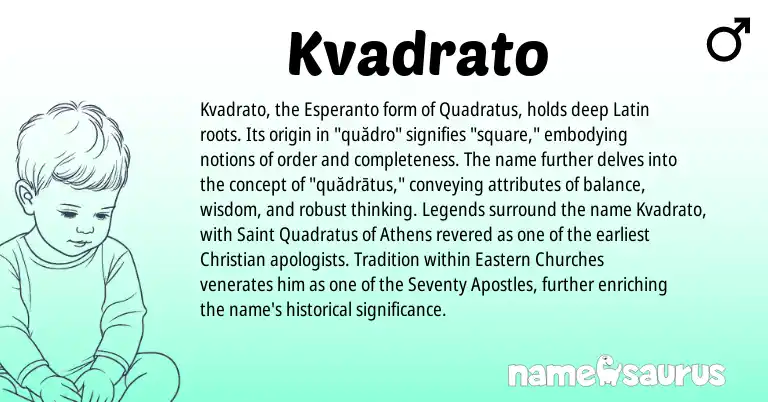 Kvadrato

♂

Kvadrato, the Esperanto form of Quadratus, holds deep Latin roots. Its origin in "quădro" signifies "square," embodying notions of order and completeness. The name further delves into the concept of "quădrātus," conveying attributes of balance, wisdom, and robust thinking. Legends surround the name Kvadrato, with Saint Quadratus of Athens revered as one of the earliest Christian apologists. Tradition within Eastern Churches venerates him as one of the Seventy Apostles, further enriching the name's historical significance.

namesaurus